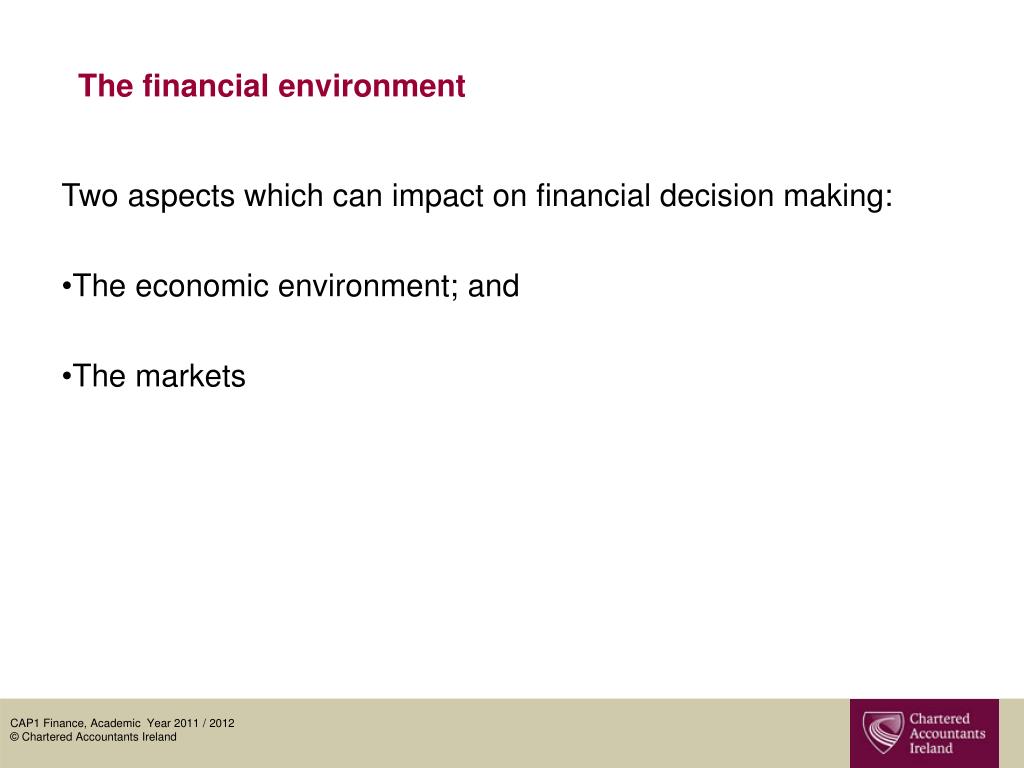 The financial environment

Two aspects which can impact on financial decision making:

•The economic environment; and

•The markets

CAP1 Finance, Academic Year 2011 / 2012
© Chartered Accountants Ireland

Chartered Accountants Ireland